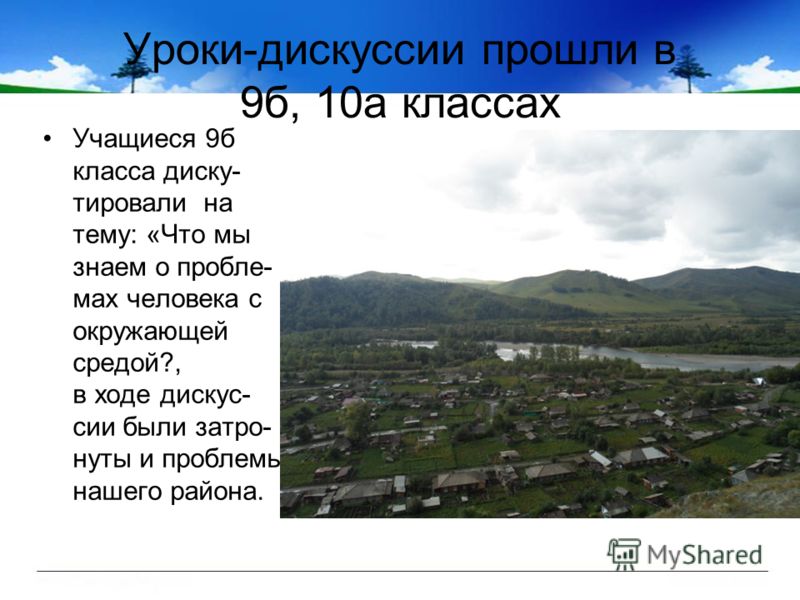 Уроки-дискуссии прошли в 9б, 10а классах

• Учащиеся 9б класса дискутировали на тему: «Что мы знаем о проблемах человека с окружающей средой?, в ходе дискуссии были затронуты и проблемы нашего района.

MyShared